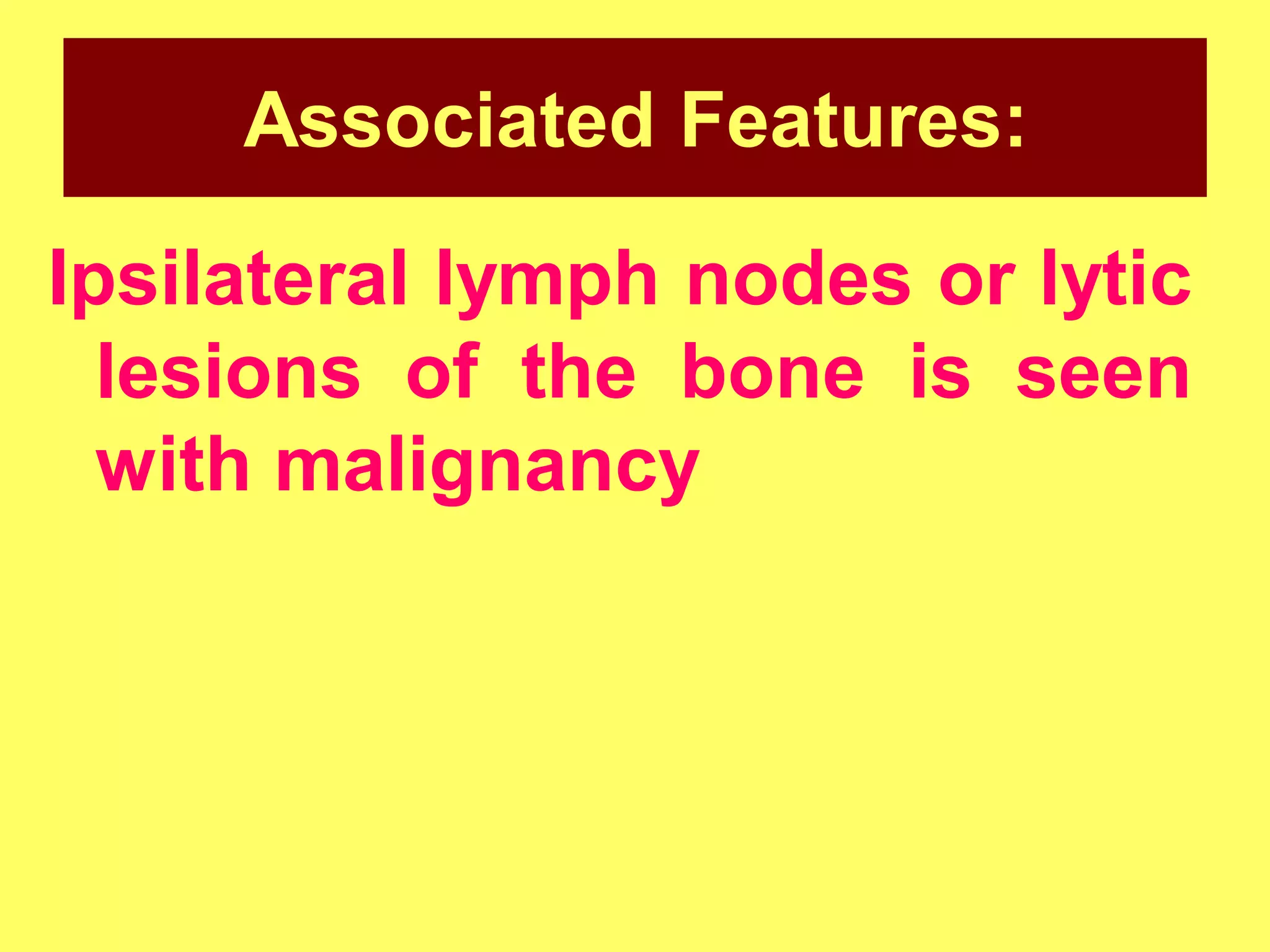 Associated Features:

Ipsilateral lymph nodes or lytic lesions of the bone is seen with malignancy